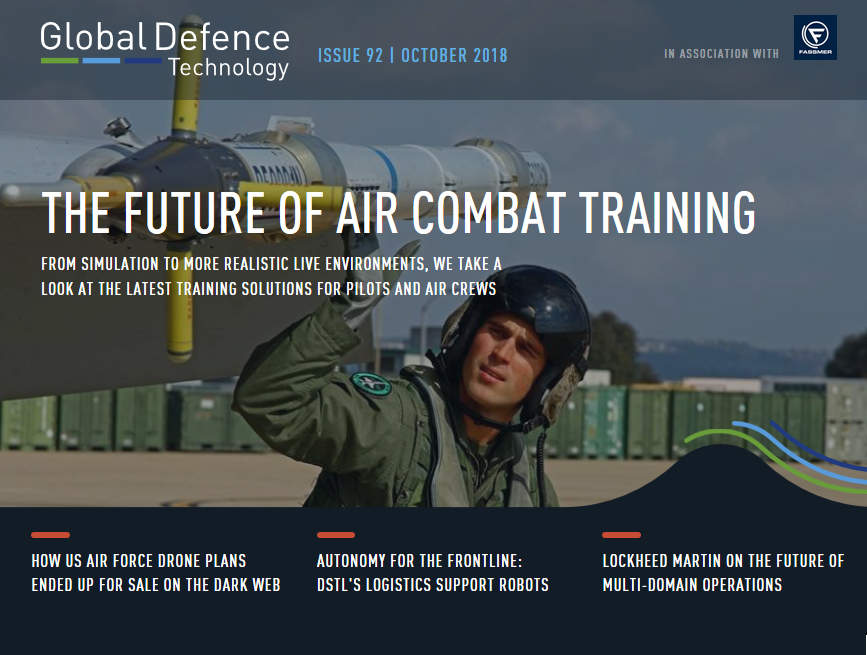 Global Defence Technology

ISSUE 92 | OCTOBER 2018

IN ASSOCIATION WITH

FASSMER

THE FUTURE OF AIR COMBAT TRAINING

FROM SIMULATION TO MORE REALISTIC LIVE ENVIRONMENTS, WE TAKE A LOOK AT THE LATEST TRAINING SOLUTIONS FOR PILOTS AND AIR CREWS

HOW US AIR FORCE DRONE PLANS ENDED UP FOR SALE ON THE DARK WEB

AUTONOMY FOR THE FRONTLINE: DSTL'S LOGISTICS SUPPORT ROBOTS

LOCKHEED MARTIN ON THE FUTURE OF MULTI-DOMAIN OPERATIONS